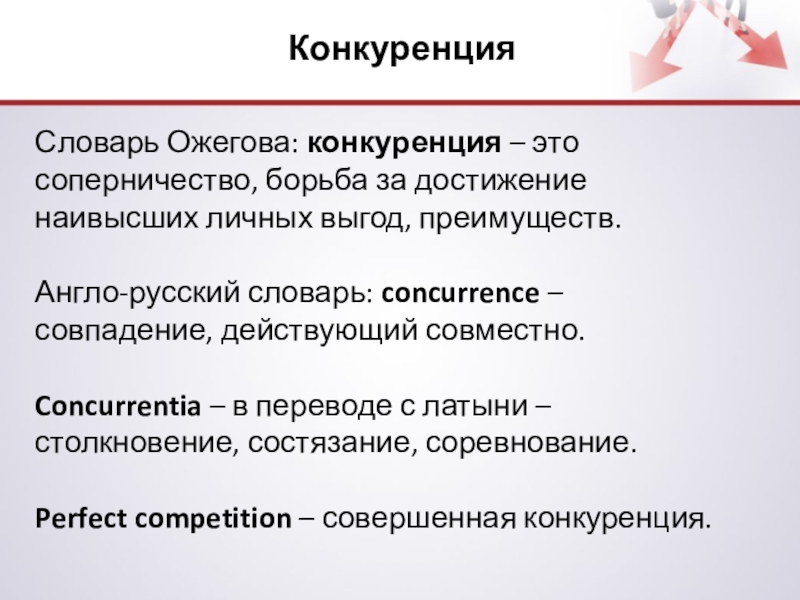 Конкуренция

Словарь Ожегова: конкуренция – это соперничество, борьба за достижение наивысших личных выгод, преимуществ.

Англо-русский словарь: concurrence – совпадение, действующий совместно.

Concurrentia – в переводе с латыни – столкновение, состязание, соревнование.

Perfect competition – совершенная конкуренция.